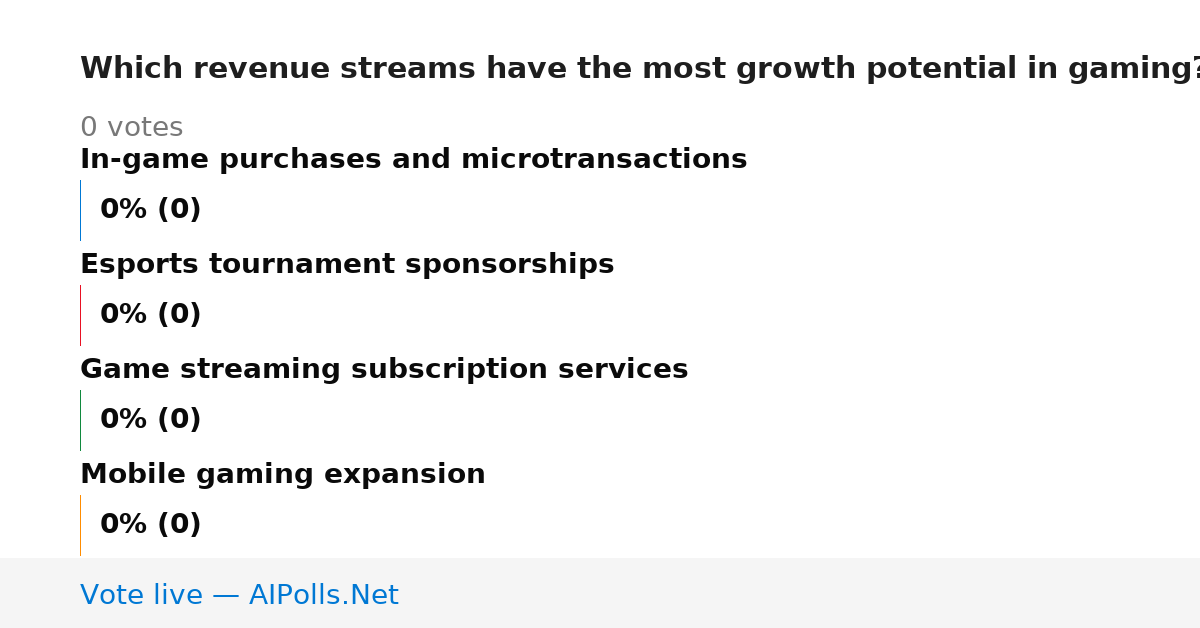 Which revenue streams have the most growth potential in gaming?

0 votes

In-game purchases and microtransactions

0% (0)

Esports tournament sponsorships

0% (0)

Game streaming subscription services

0% (0)

Mobile gaming expansion

0% (0)

Vote live — AIPolls.Net